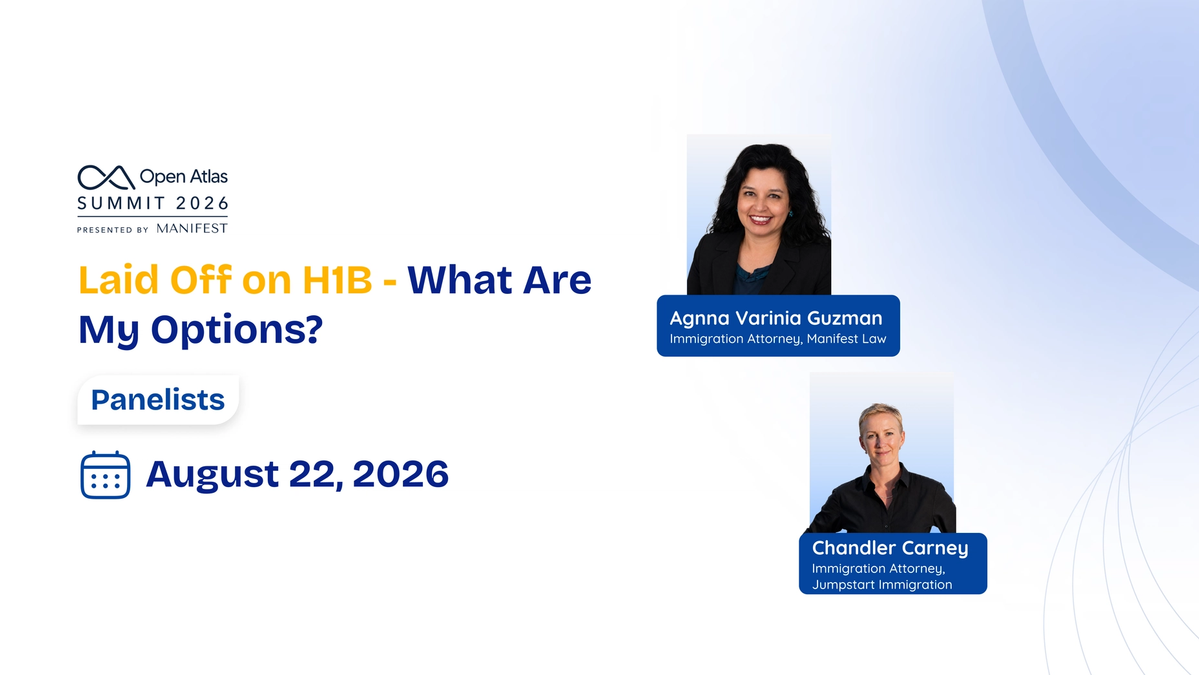 Open Atlas
SUMMIT 2026
PRESENTED BY MANIFEST

Laid Off on H1B - What Are My Options?

Panelists

August 22, 2026

Agnna Varinia Guzman
Immigration Attorney, Manifest Law

Chandler Carney
Immigration Attorney, Jumpstart Immigration